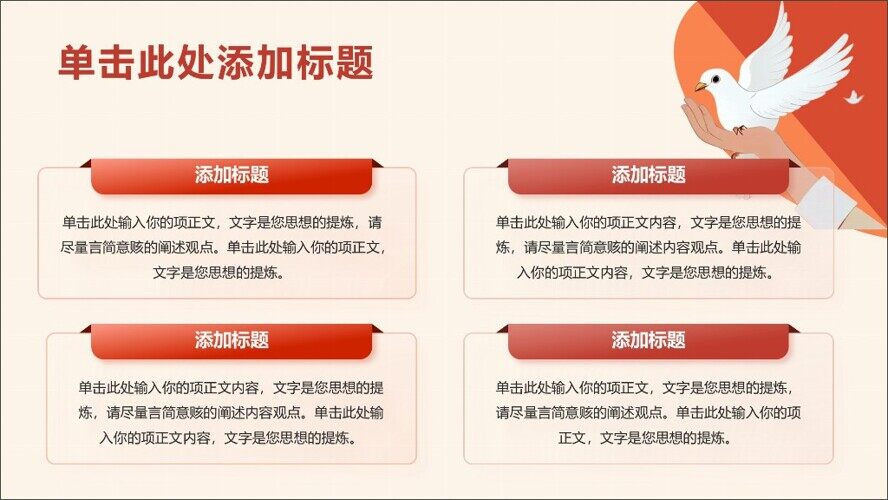 单击此处添加标题

添加标题

单击此处输入你的项正文，文字是您思想的提炼，请尽量言简意赅的阐述观点。单击此处输入你的项正文，文字是您思想的提炼。

添加标题

单击此处输入你的项正文内容，文字是您思想的提炼，请尽量言简意赅的阐述内容观点。单击此处输入你的项正文内容，文字是您思想的提炼。

添加标题

单击此处输入你的项正文内容，文字是您思想的提炼，请尽量言简意赅的阐述内容观点。单击此处输入你的项正文内容，文字是您思想的提炼。

添加标题

单击此处输入你的项正文，文字是您思想的提炼，请尽量言简意赅的阐述观点。单击此处输入你的项正文，文字是您思想的提炼。